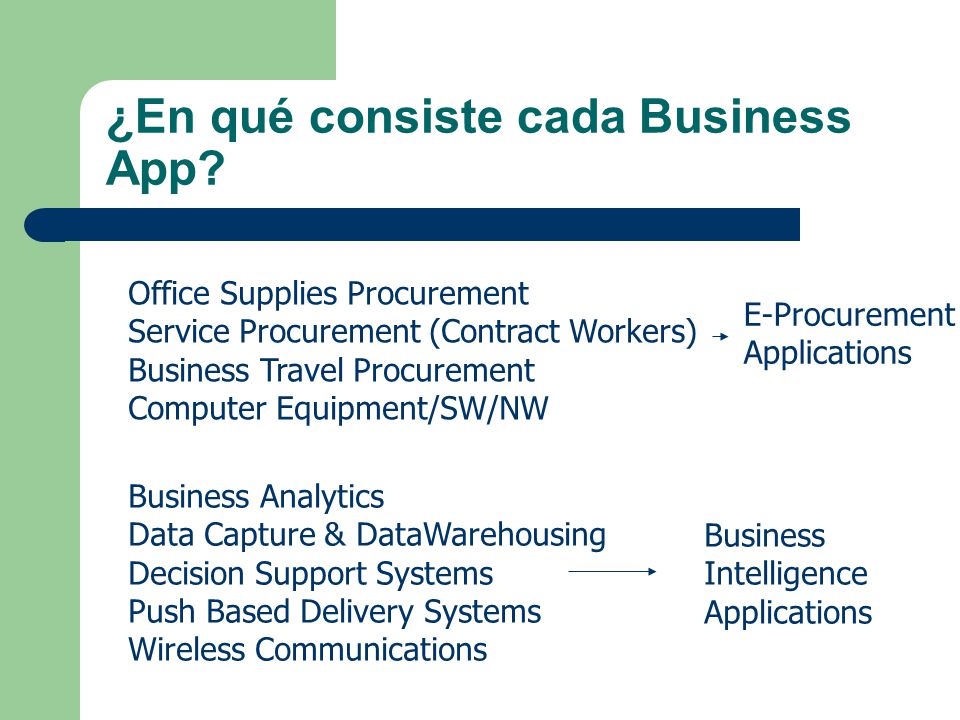 ¿En qué consiste cada Business App?

Office Supplies Procurement
Service Procurement (Contract Workers)
Business Travel Procurement
Computer Equipment/SW/NW

E-Procurement Applications

Business Analytics
Data Capture & DataWarehousing
Decision Support Systems
Push Based Delivery Systems
Wireless Communications

Business Intelligence Applications